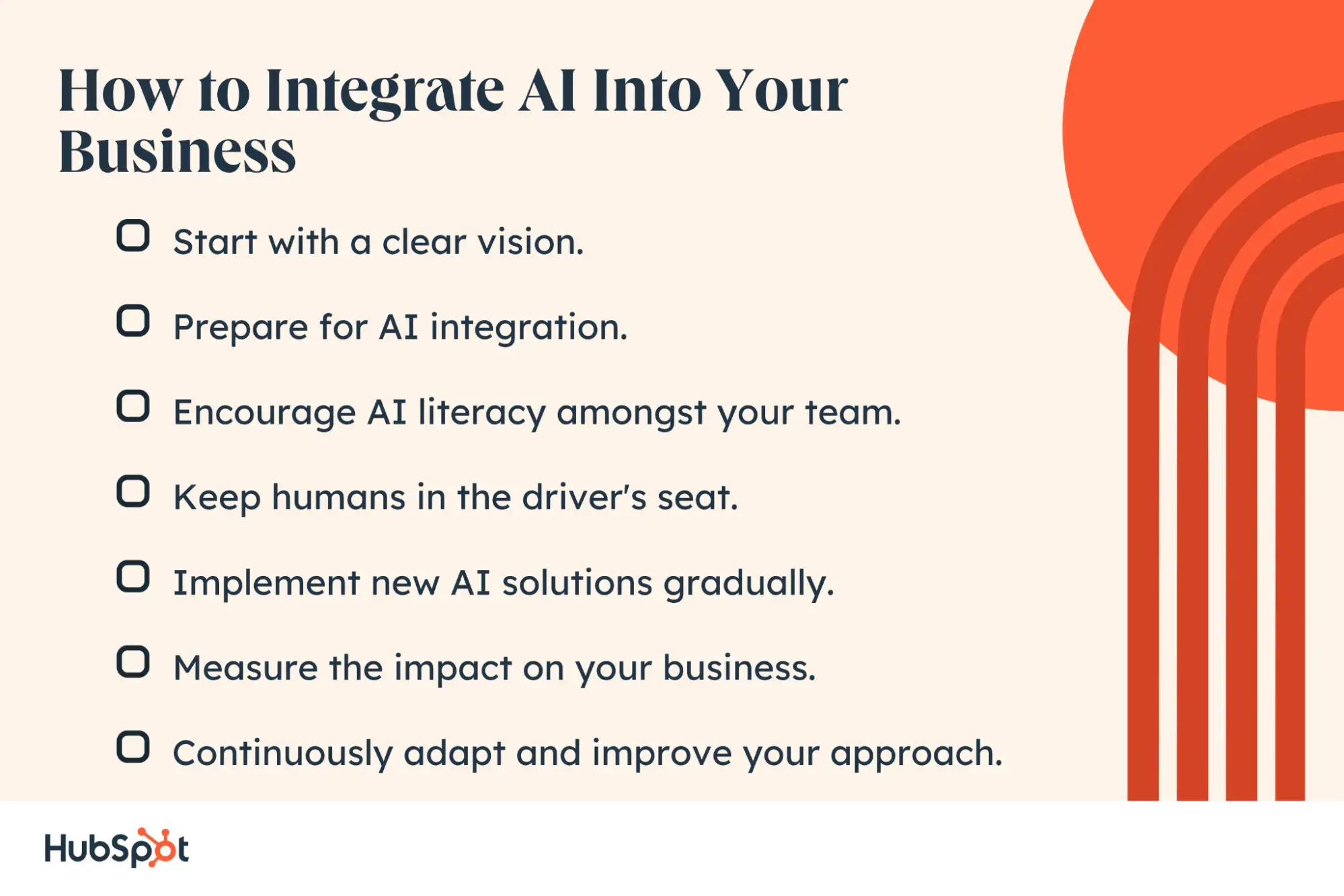 How to Integrate AI Into Your Business

Start with a clear vision.

Prepare for AI integration.

Encourage AI literacy amongst your team.

Keep humans in the driver's seat.

Implement new AI solutions gradually.

Measure the impact on your business.

Continuously adapt and improve your approach.

HubSpot